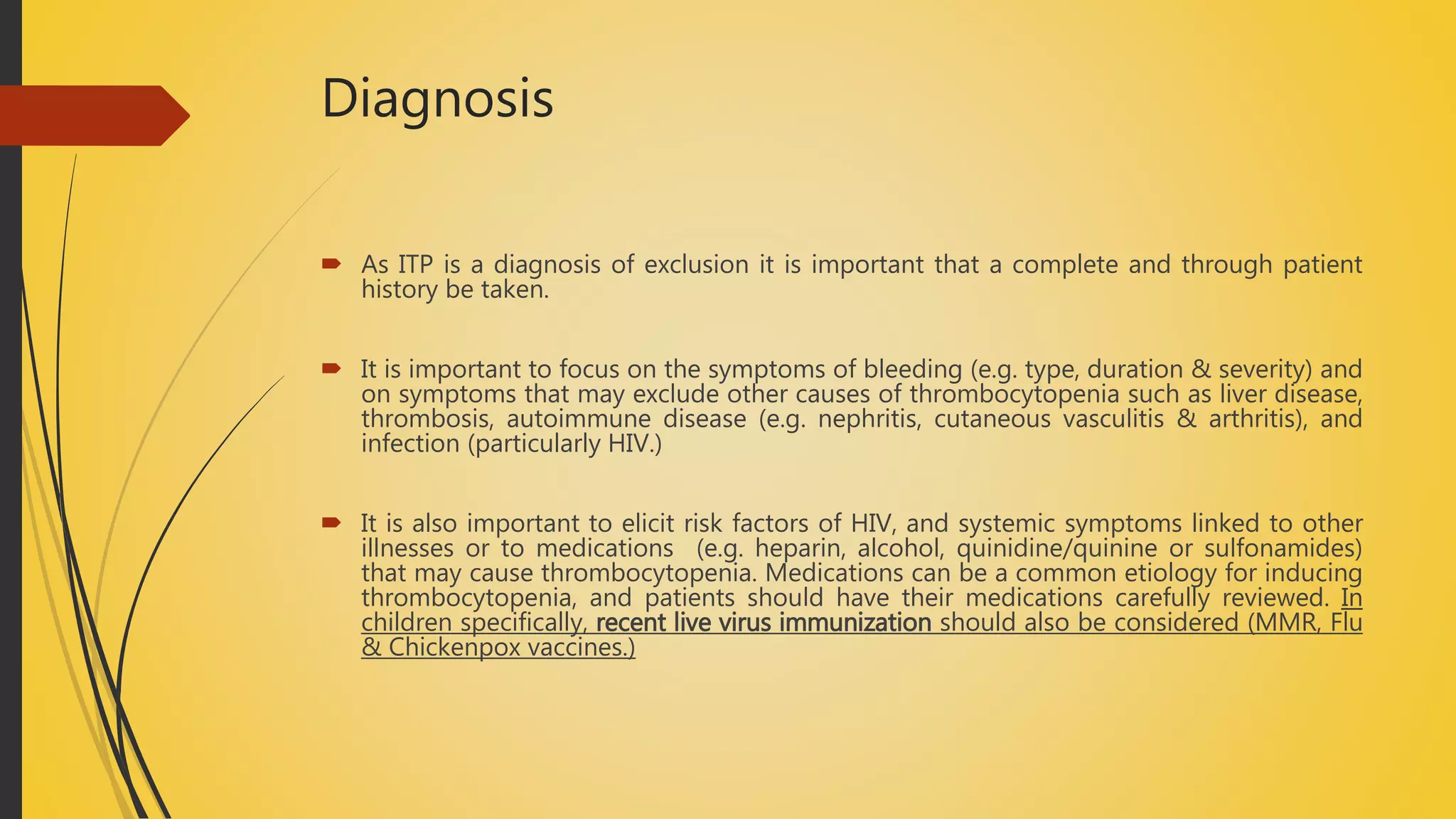 Diagnosis

As ITP is a diagnosis of exclusion it is important that a complete and through patient history be taken.

It is important to focus on the symptoms of bleeding (e.g. type, duration & severity) and on symptoms that may exclude other causes of thrombocytopenia such as liver disease, thrombosis, autoimmune disease (e.g. nephritis, cutaneous vasculitis & arthritis), and infection (particularly HIV.)

It is also important to elicit risk factors of HIV, and systemic symptoms linked to other illnesses or to medications (e.g. heparin, alcohol, quinidine/quinine or sulfonamides) that may cause thrombocytopenia. Medications can be a common etiology for inducing thrombocytopenia, and patients should have their medications carefully reviewed. In children specifically, recent live virus immunization should also be considered (MMR, Flu & Chickenpox vaccines.)